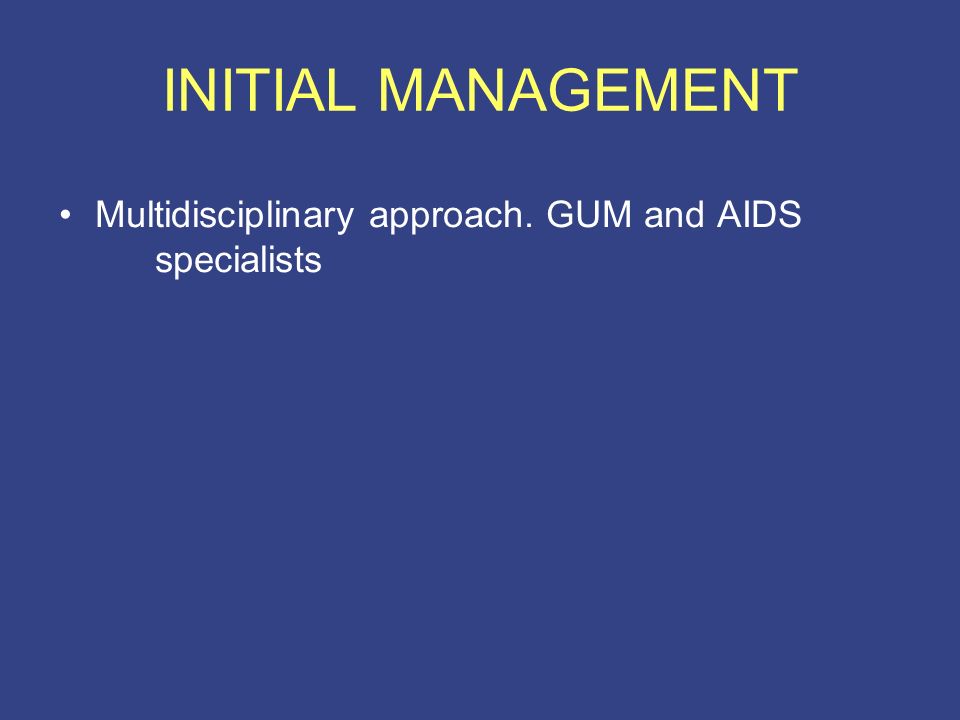 INITIAL MANAGEMENT

• Multidisciplinary approach. GUM and AIDS specialists